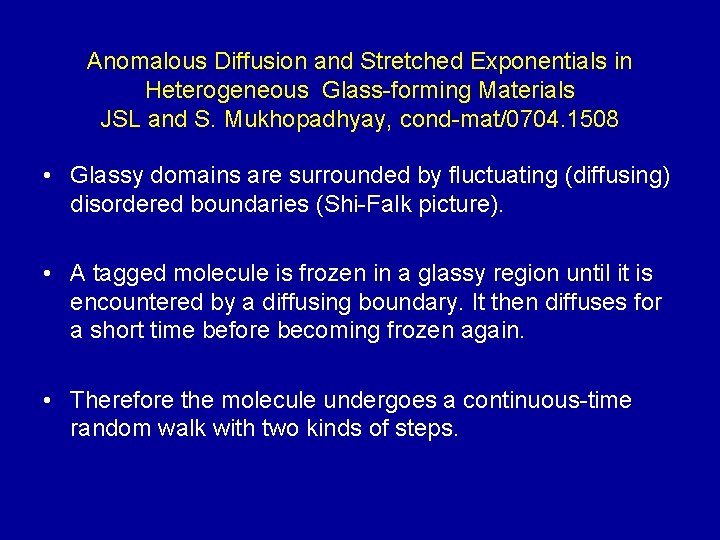 Anomalous Diffusion and Stretched Exponentials in Heterogeneous Glass-forming Materials
JSL and S. Mukhopadhyay, cond-mat/0704.1508

• Glassy domains are surrounded by fluctuating (diffusing) disordered boundaries (Shi-Falk picture).

• A tagged molecule is frozen in a glassy region until it is encountered by a diffusing boundary. It then diffuses for a short time before becoming frozen again.

• Therefore the molecule undergoes a continuous-time random walk with two kinds of steps.